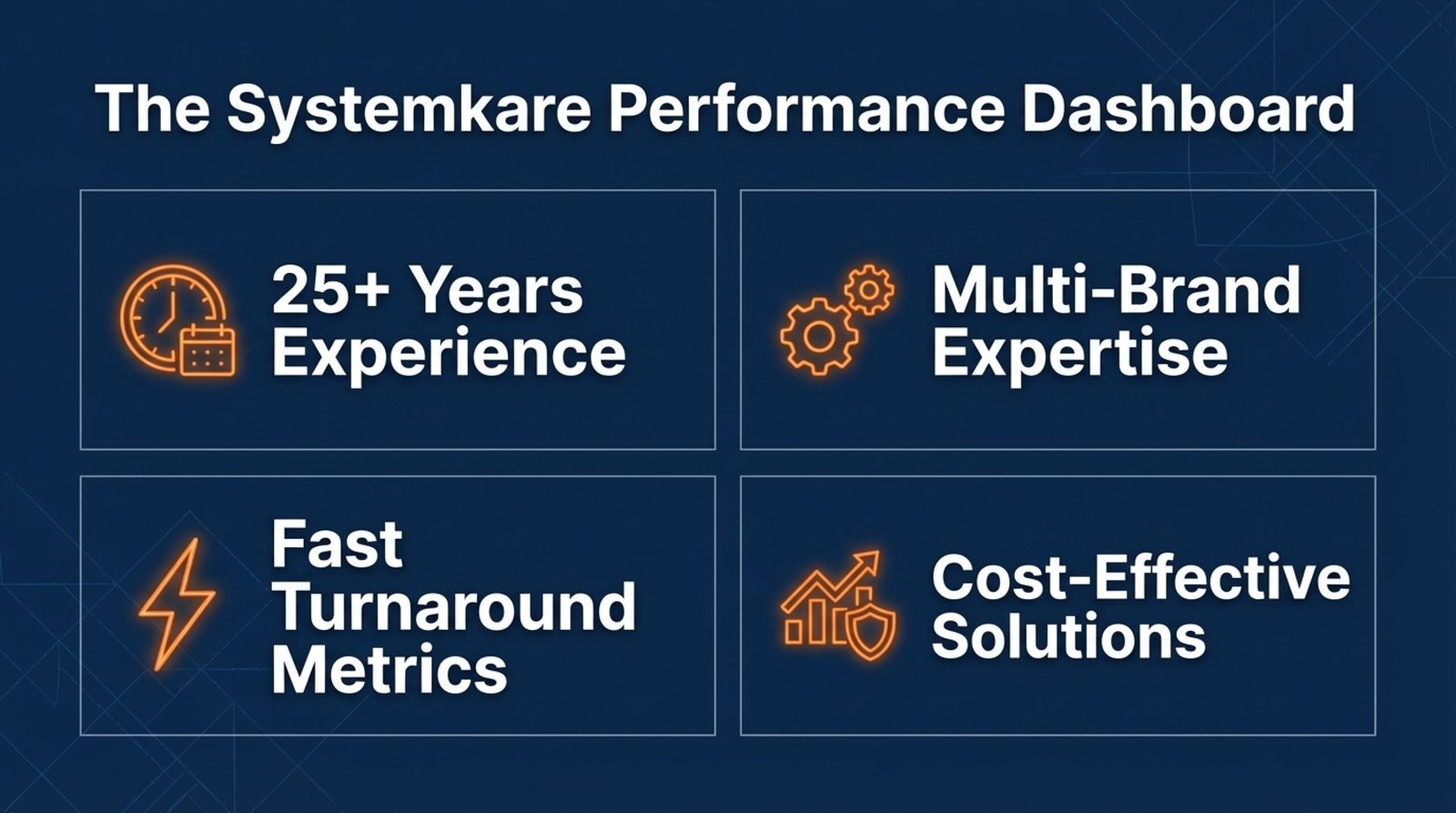 The Systemkare Performance Dashboard

25+ Years Experience

Multi-Brand Expertise

Fast Turnaround Metrics

Cost-Effective Solutions